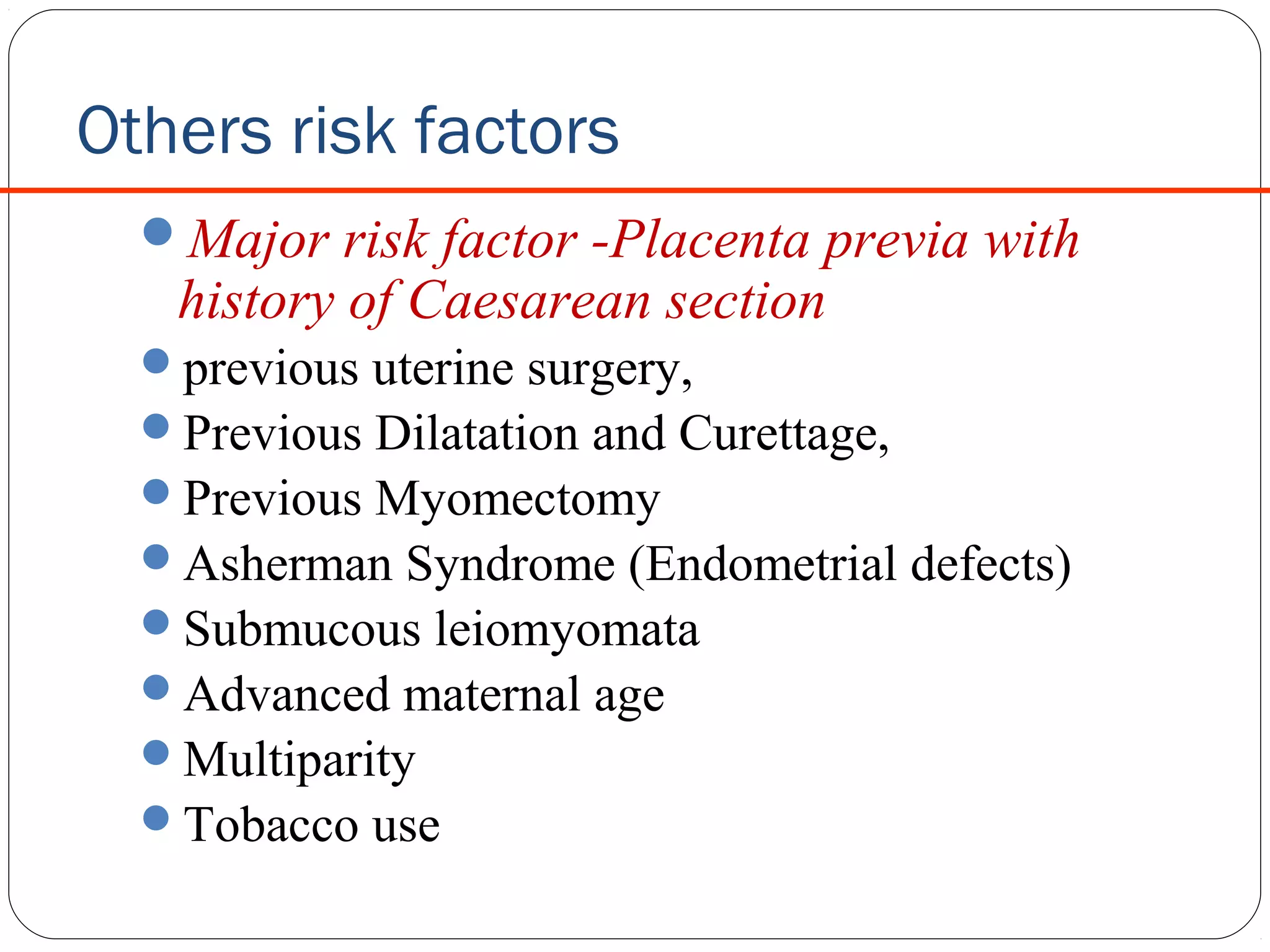 Others risk factors

- Major risk factor -Placenta previa with history of Caesarean section
- previous uterine surgery,
- Previous Dilatation and Curettage,
- Previous Myomectomy
- Asherman Syndrome (Endometrial defects)
- Submucous leiomyomata
- Advanced maternal age
- Multiparity
- Tobacco use